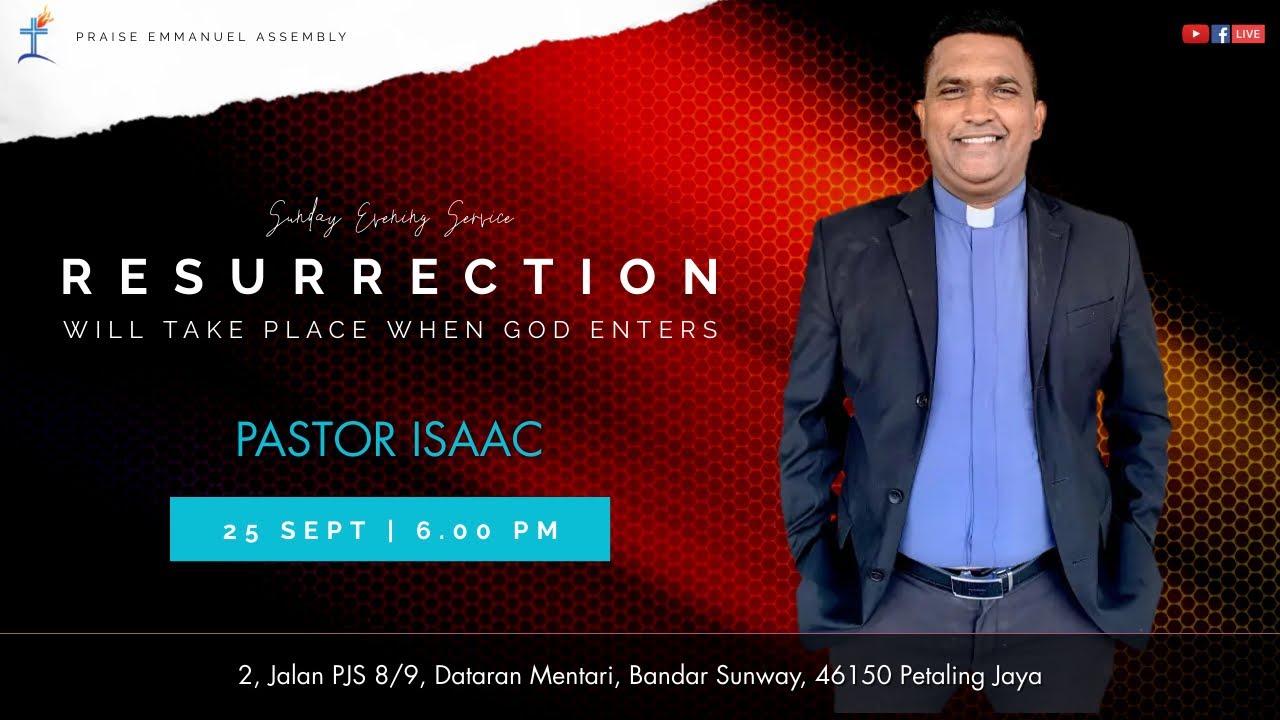 PRAISE EMMANUEL ASSEMBLY

LIVE

Sunday Evening Service

RESURRECTION

WILL TAKE PLACE WHEN GOD ENTERS

PASTOR ISAAC

25 SEPT | 6.00 PM

2, Jalan PJS 8/9, Dataran Mentari, Bandar Sunway, 46150 Petaling Jaya